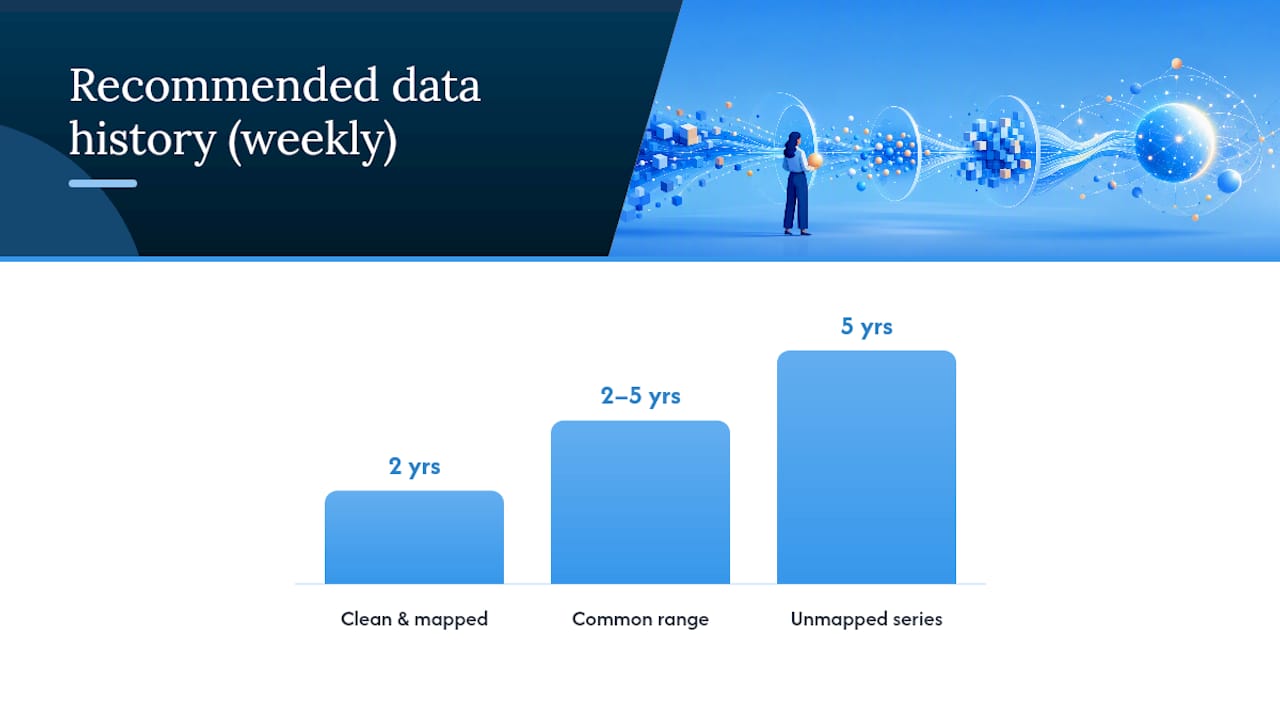 Recommended data history (weekly)

2 yrs

2–5 yrs

5 yrs

Clean & mapped

Common range

Unmapped series